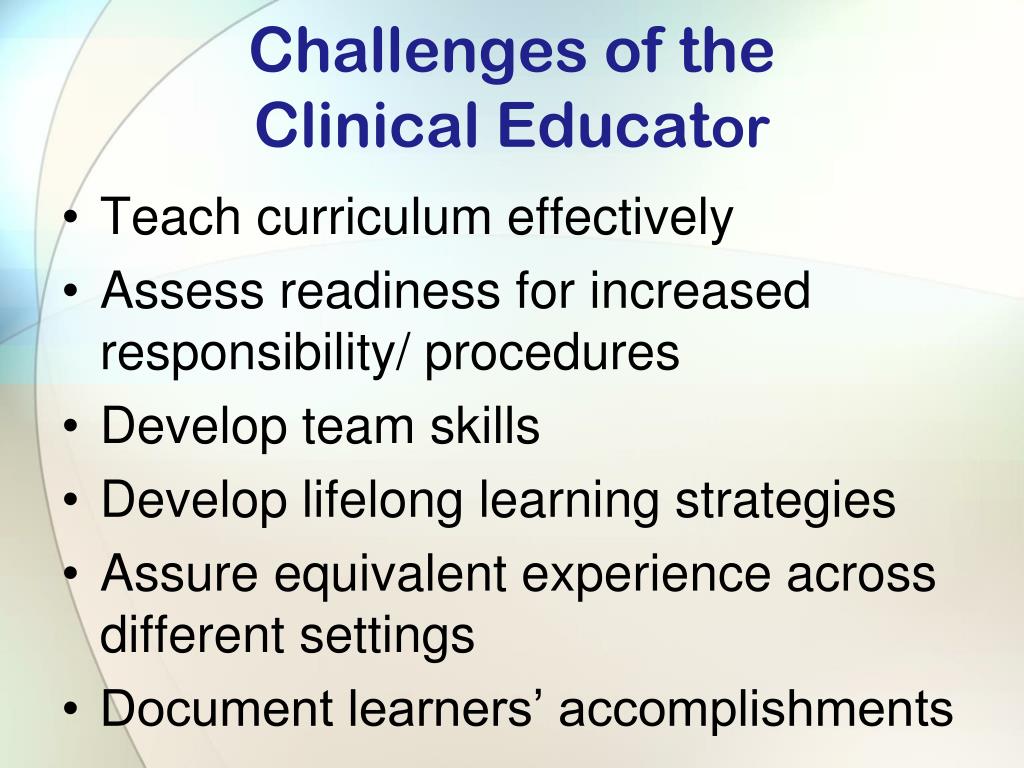 Challenges of the Clinical Educator

• Teach curriculum effectively
• Assess readiness for increased responsibility/ procedures
• Develop team skills
• Develop lifelong learning strategies
• Assure equivalent experience across different settings
• Document learners’ accomplishments